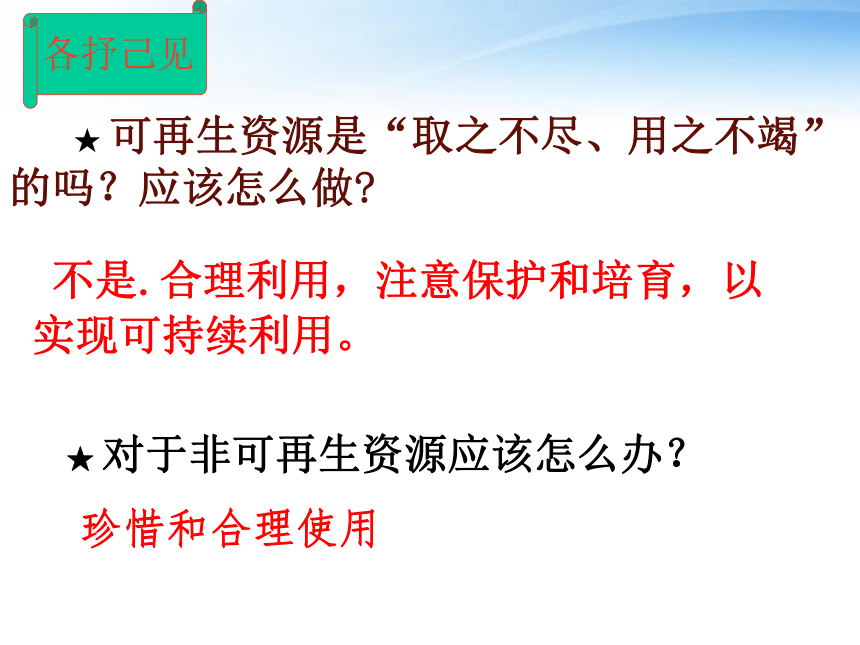 各抒己见

★可再生资源是“取之不尽、用之不竭”的吗？应该怎么做?

不是. 合理利用，注意保护和培育，以实现可持续利用。

★对于非可再生资源应该怎么办？

珍惜和合理使用